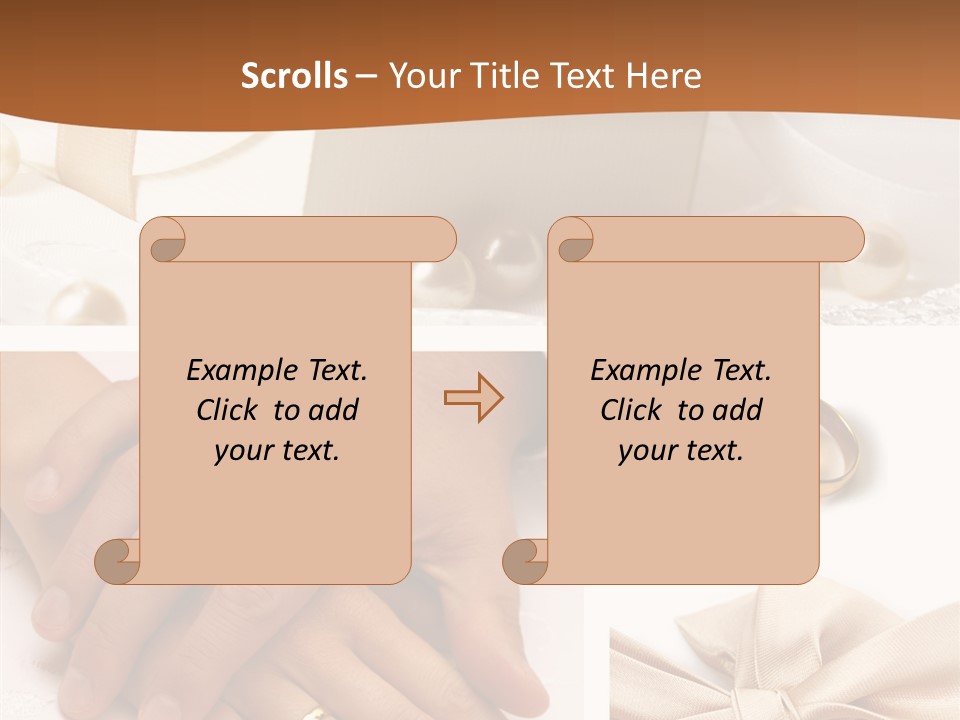 Scrolls – Your Title Text Here

Example Text. Click to add your text.

Example Text. Click to add your text.